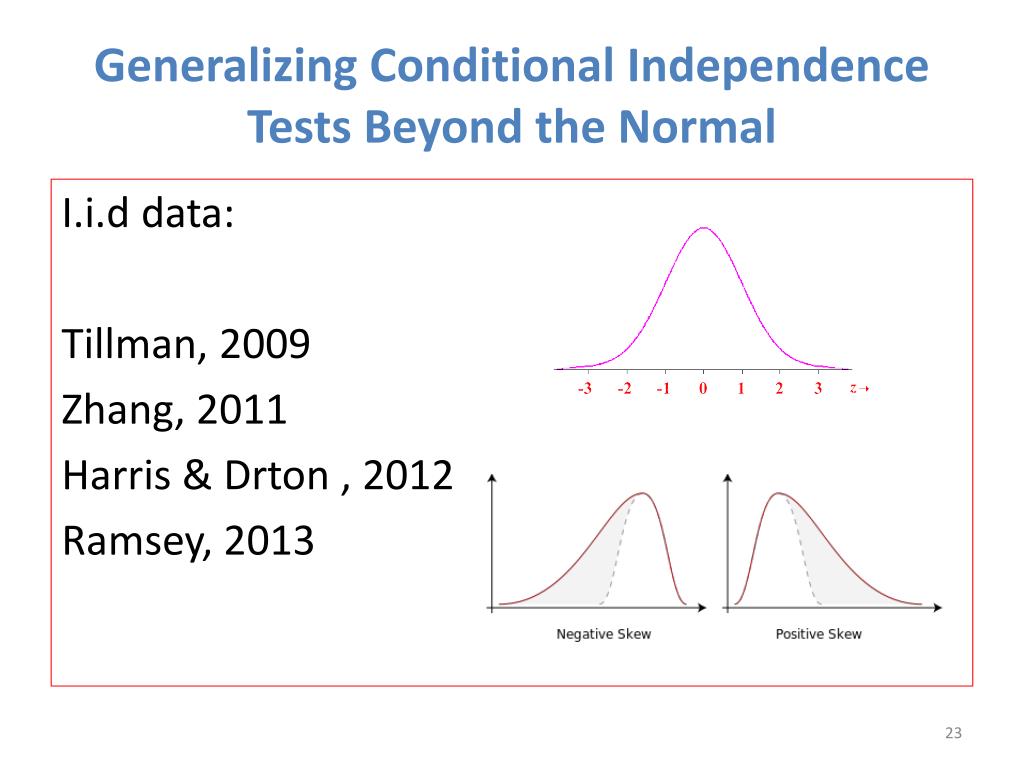 Generalizing Conditional Independence Tests Beyond the Normal

I.i.d data:

Tillman, 2009
Zhang, 2011
Harris & Drton , 2012
Ramsey, 2013

-3 -2 -1 0 1 2 3 z→

Negative Skew

Positive Skew

23